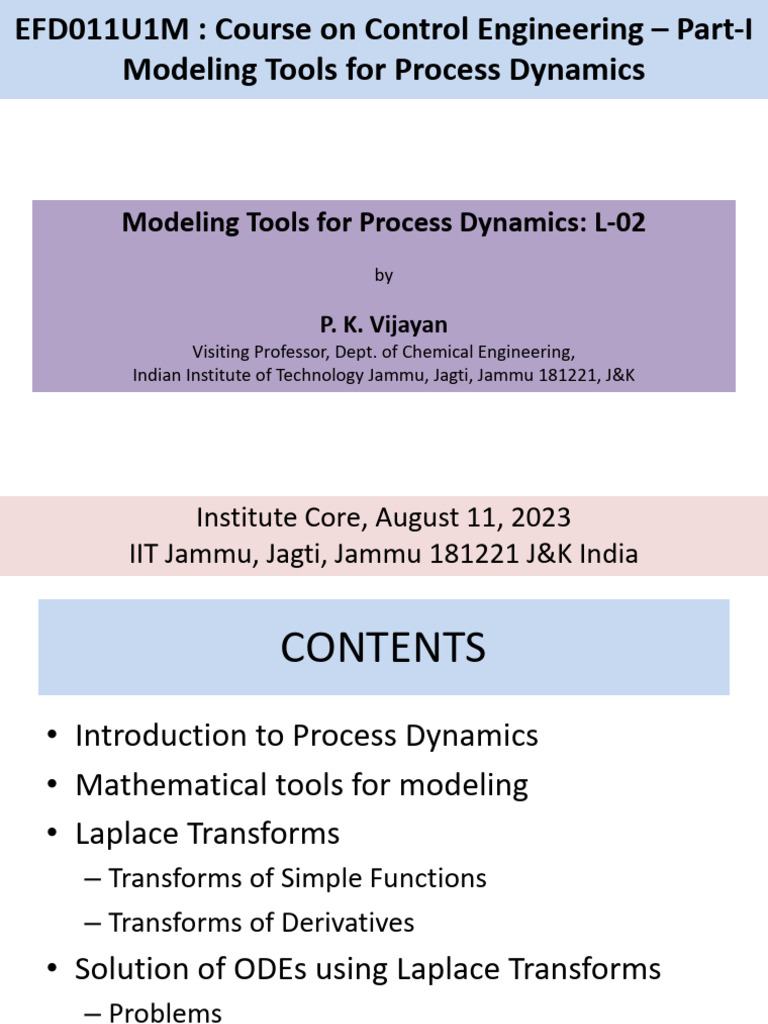 EFD011U1M : Course on Control Engineering – Part-I
Modeling Tools for Process Dynamics

Modeling Tools for Process Dynamics: L-02

by

P. K. Vijayan
Visiting Professor, Dept. of Chemical Engineering,
Indian Institute of Technology Jammu, Jagti, Jammu 181221, J&K

Institute Core, August 11, 2023
IIT Jammu, Jagti, Jammu 181221 J&K India

CONTENTS

• Introduction to Process Dynamics
• Mathematical tools for modeling
• Laplace Transforms
– Transforms of Simple Functions
– Transforms of Derivatives
• Solution of ODEs using Laplace Transforms
– Problems